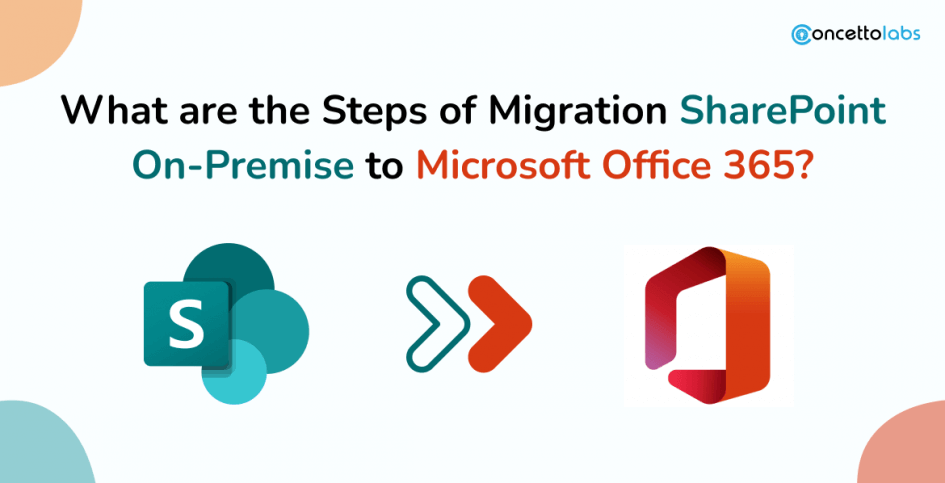 concettolabs

What are the Steps of Migration SharePoint On-Premise to Microsoft Office 365?

S